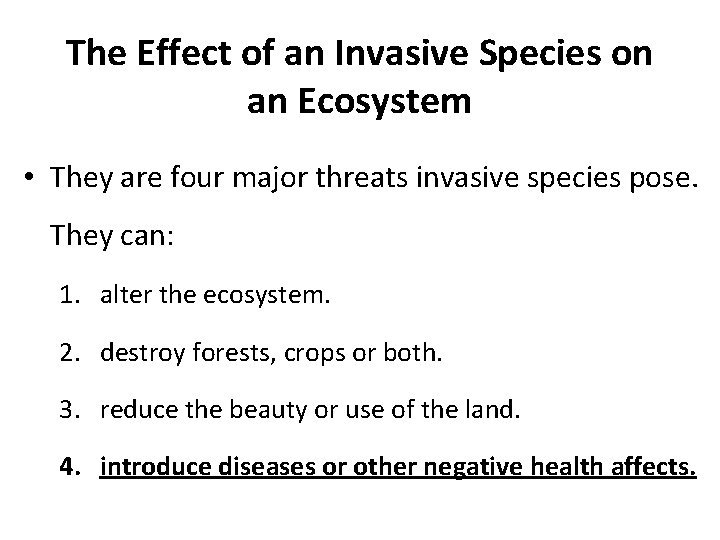 The Effect of an Invasive Species on an Ecosystem

• They are four major threats invasive species pose. They can:

1. alter the ecosystem.
2. destroy forests, crops or both.
3. reduce the beauty or use of the land.
4. introduce diseases or other negative health affects.